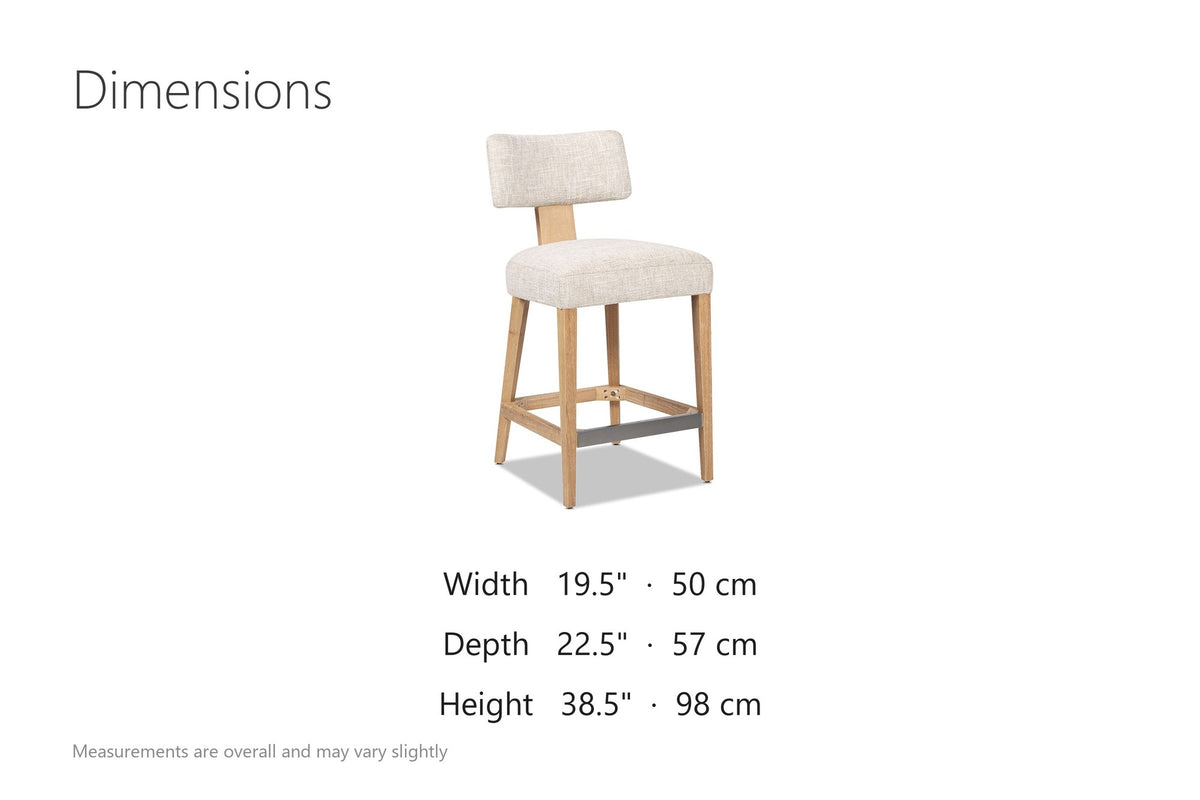 Dimensions

Width 19.5" · 50 cm

Depth 22.5" · 57 cm

Height 38.5" · 98 cm

Measurements are overall and may vary slightly